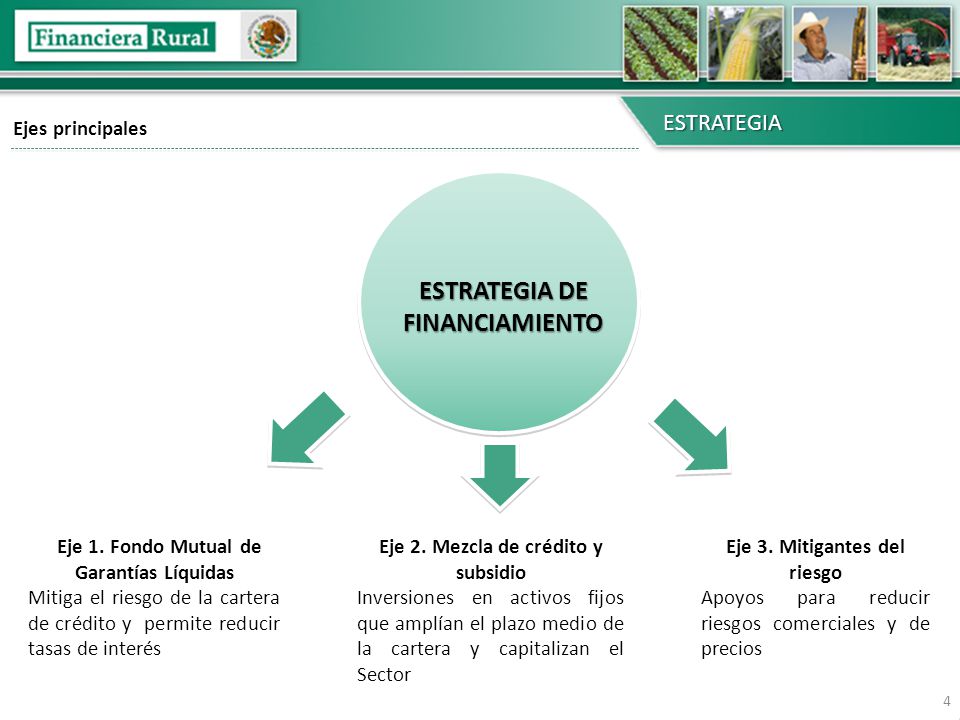 Financiera Rural

Ejes principales

ESTRATEGIA

ESTRATEGIA DE FINANCIAMIENTO

Eje 1. Fondo Mutual de Garantías Líquidas
Mitiga el riesgo de la cartera de crédito y permite reducir tasas de interés

Eje 2. Mezcla de crédito y subsidio
Inversiones en activos fijos que amplían el plazo medio de la cartera y capitalizan el Sector

Eje 3. Mitigantes del riesgo
Apoyos para reducir riesgos comerciales y de precios

4